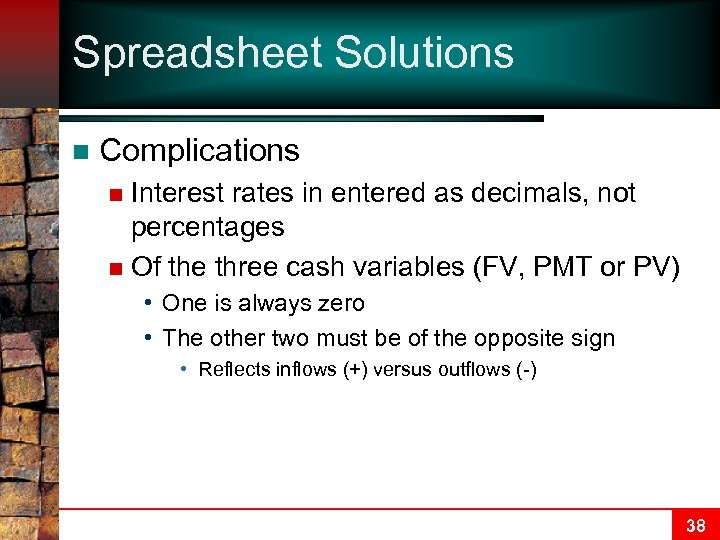 Spreadsheet Solutions

Complications

Interest rates in entered as decimals, not percentages

Of the three cash variables (FV, PMT or PV)

• One is always zero

• The other two must be of the opposite sign

• Reflects inflows (+) versus outflows (-)

38